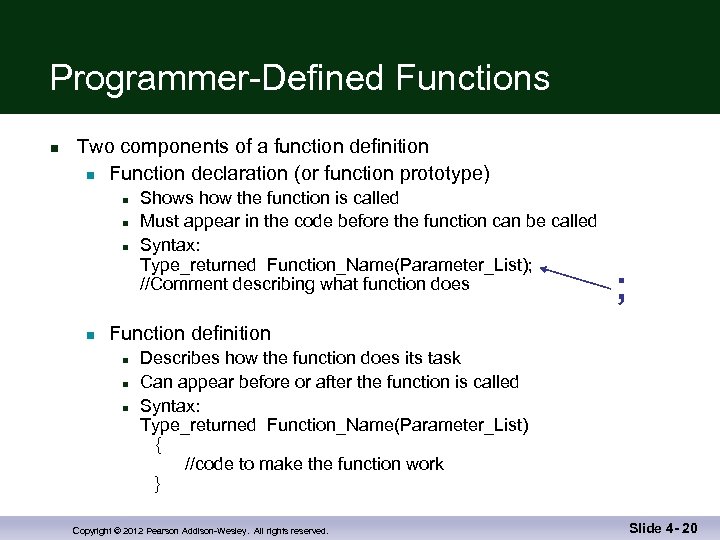 Programmer-Defined Functions

- Two components of a function definition
  - Function declaration (or function prototype)
    - Shows how the function is called
    - Must appear in the code before the function can be called
    - Syntax:
      Type_returned Function_Name(Parameter_List);
      //Comment describing what function does

;

  - Function definition
    - Describes how the function does its task
    - Can appear before or after the function is called
    - Syntax:
      Type_returned Function_Name(Parameter_List)
      {
          //code to make the function work
      }

Copyright © 2012 Pearson Addison-Wesley. All rights reserved.

Slide 4- 20